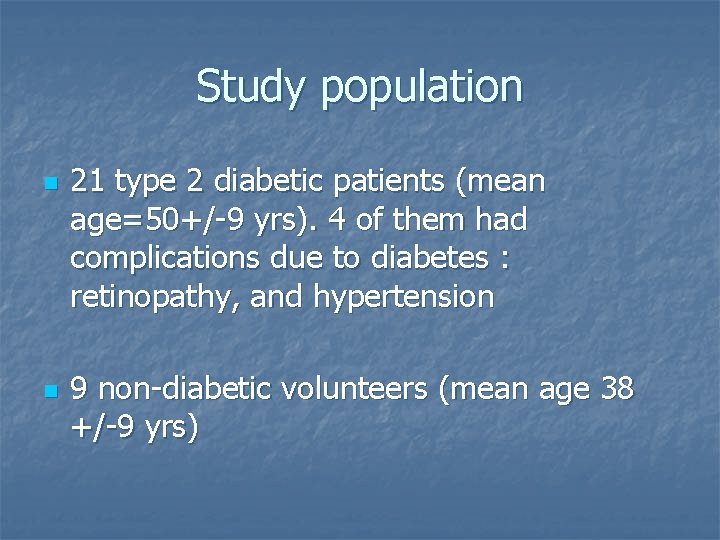 Study population

21 type 2 diabetic patients (mean age=50+/-9 yrs). 4 of them had complications due to diabetes : retinopathy, and hypertension

9 non-diabetic volunteers (mean age 38 +/-9 yrs)